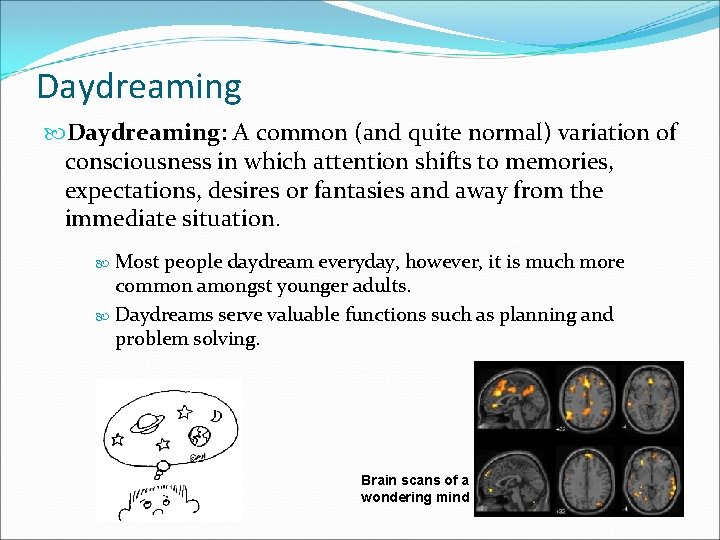 Daydreaming

Daydreaming: A common (and quite normal) variation of consciousness in which attention shifts to memories, expectations, desires or fantasies and away from the immediate situation.

Most people daydream everyday, however, it is much more common amongst younger adults.

Daydreams serve valuable functions such as planning and problem solving.

Brain scans of a wondering mind